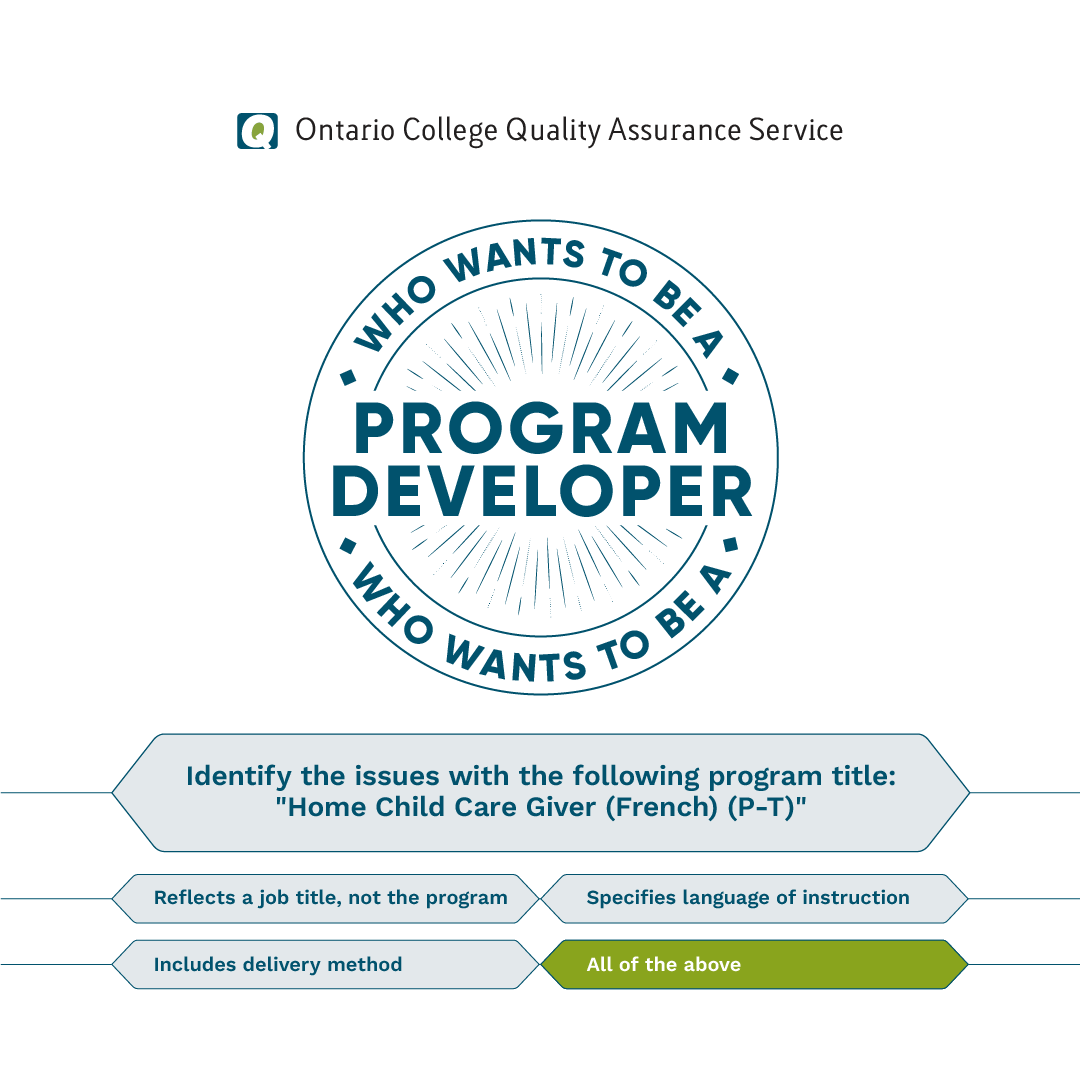 Ontario College Quality Assurance Service

WHO WANTS TO BE A

PROGRAM DEVELOPER

WHO WANTS TO BE A

Identify the issues with the following program title: "Home Child Care Giver (French) (P-T)"

Reflects a job title, not the program

Specifies language of instruction

Includes delivery method

All of the above